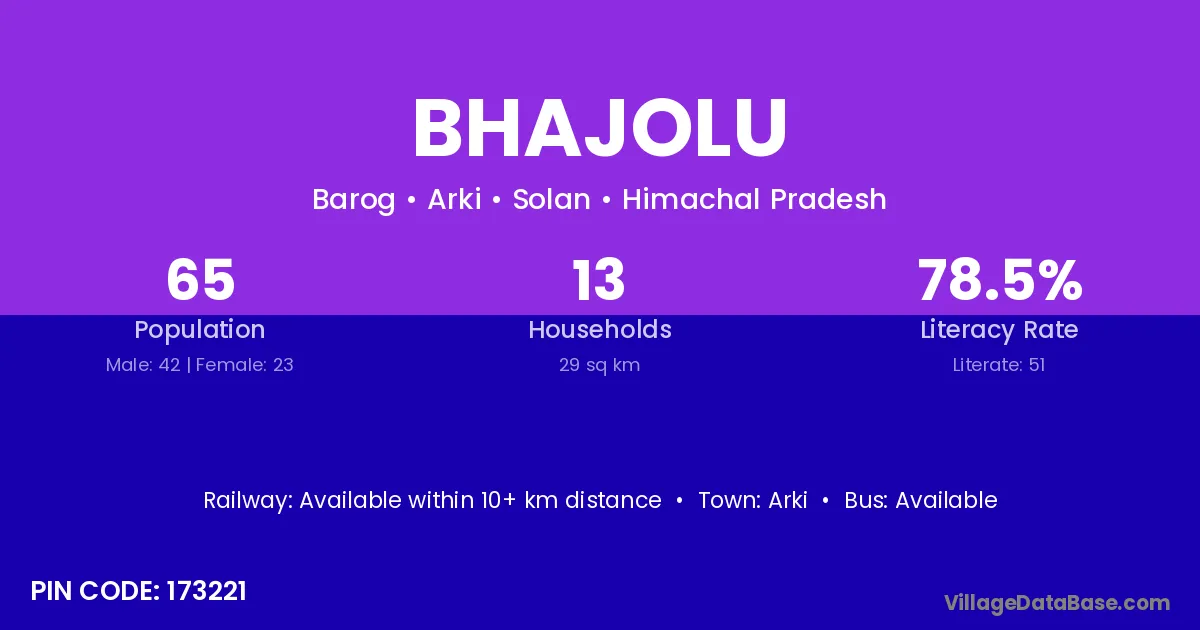 BHAJOLU

Barog • Arki • Solan • Himachal Pradesh

65
Population
Male: 42 | Female: 23

13
Households
29 sq km

78.5%
Literacy Rate
Literate: 51

Railway: Available within 10+ km distance • Town: Arki • Bus: Available

PIN CODE: 173221

VillageDataBase.com